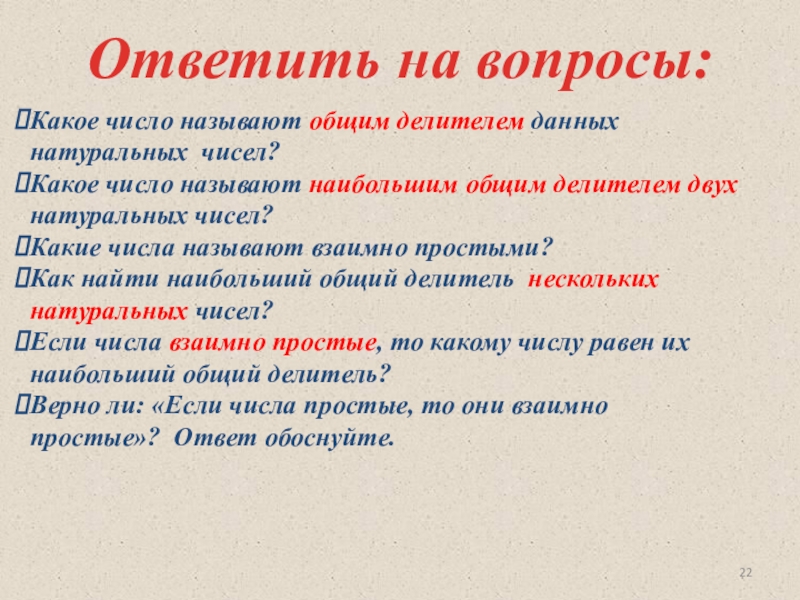 Ответить на вопросы:

Какое число называют общим делителем данных натуральных чисел?

Какое число называют наибольшим общим делителем двух натуральных чисел?

Какие числа называют взаимно простыми?

Как найти наибольший общий делитель нескольких натуральных чисел?

Если числа взаимно простые, то какому числу равен их наибольший общий делитель?

Верно ли: «Если числа простые, то они взаимно простые»? Ответ обоснуйте.

22